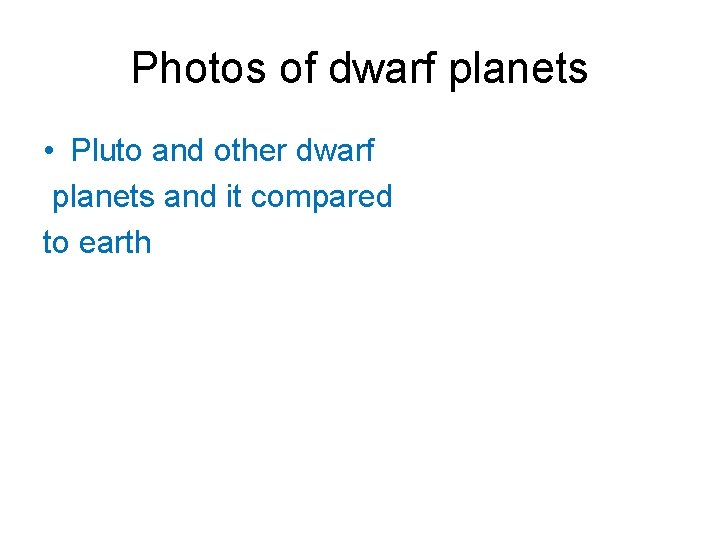 Photos of dwarf planets

• Pluto and other dwarf planets and it compared to earth